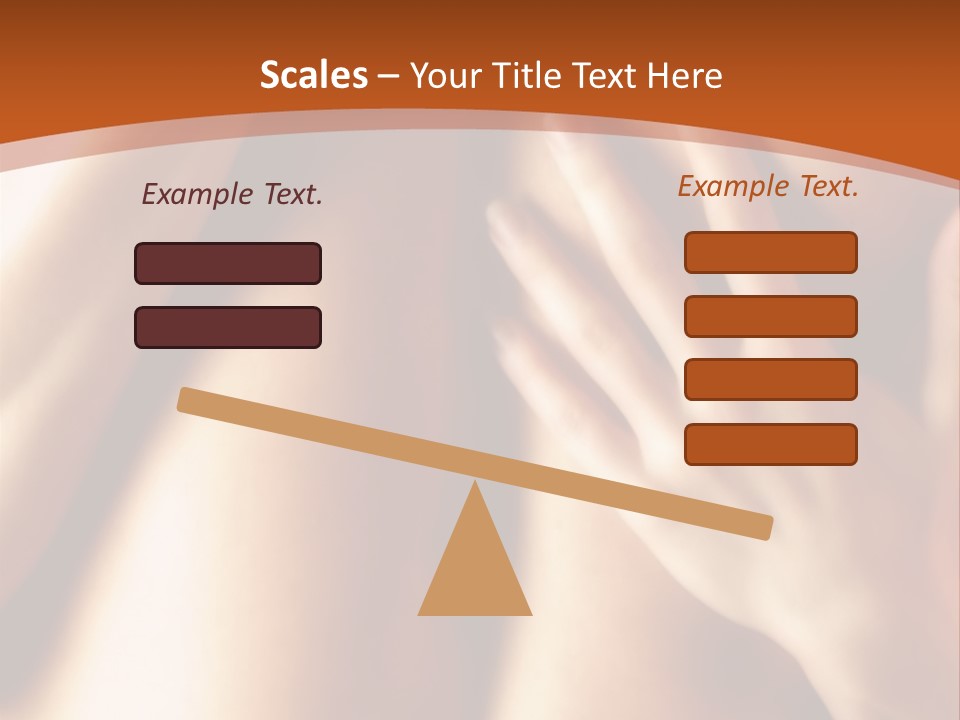 Scales – Your Title Text Here

Example Text.

Example Text.